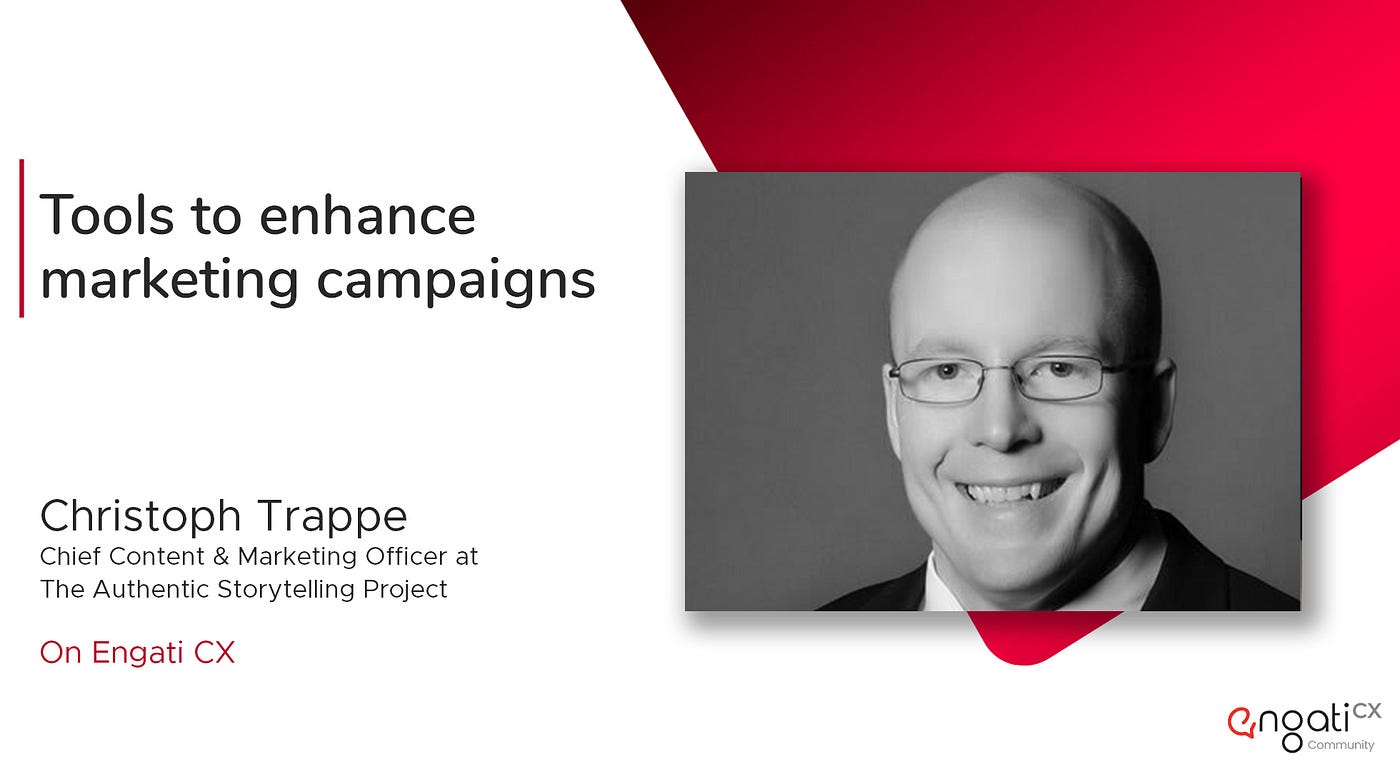 Tools to enhance marketing campaigns

Christoph Trappe
Chief Content & Marketing Officer at
The Authentic Storytelling Project

On Engati CX

engati CX
Community